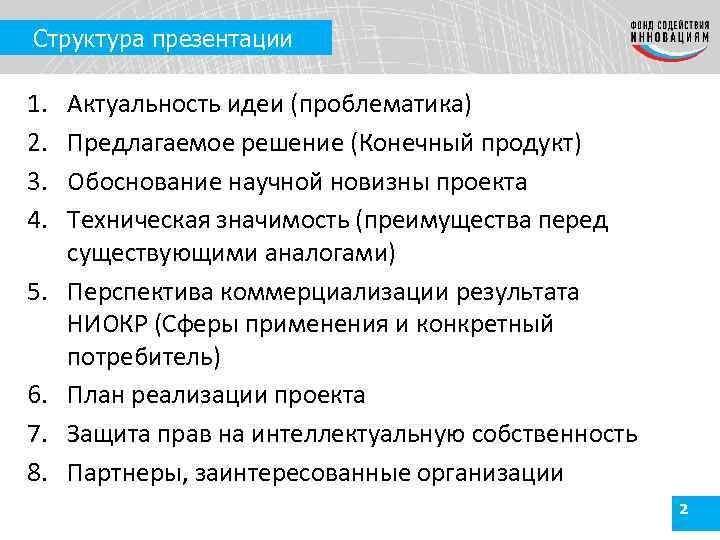 Структура презентации

ФОНД СОДЕЙСТВИЯ ИННОВАЦИЯМ

1. Актуальность идеи (проблематика)
2. Предлагаемое решение (Конечный продукт)
3. Обоснование научной новизны проекта
4. Техническая значимость (преимущества перед существующими аналогами)
5. Перспектива коммерциализации результата НИОКР (Сферы применения и конкретный потребитель)
6. План реализации проекта
7. Защита прав на интеллектуальную собственность
8. Партнеры, заинтересованные организации

2